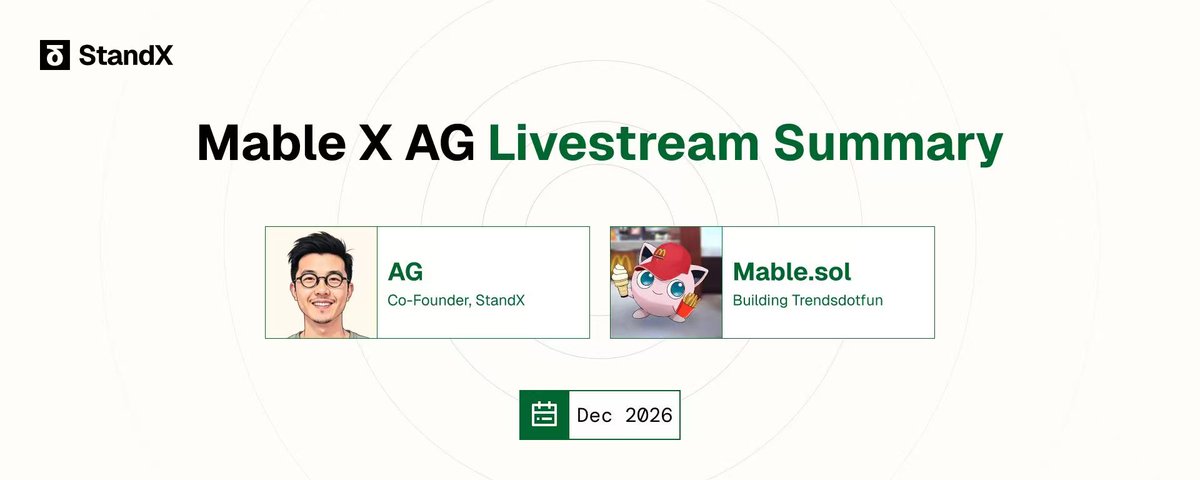 StandX

Mable X AG Livestream Summary

AG
Co-Founder, StandX

Mable.sol
Building Trendsdotfun

Dec 2026